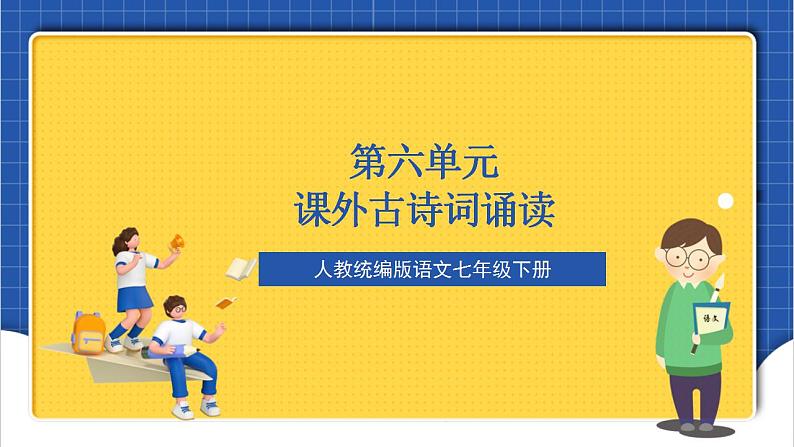 第六单元
课外古诗词诵读

人教统编版语文七年级下册

语文